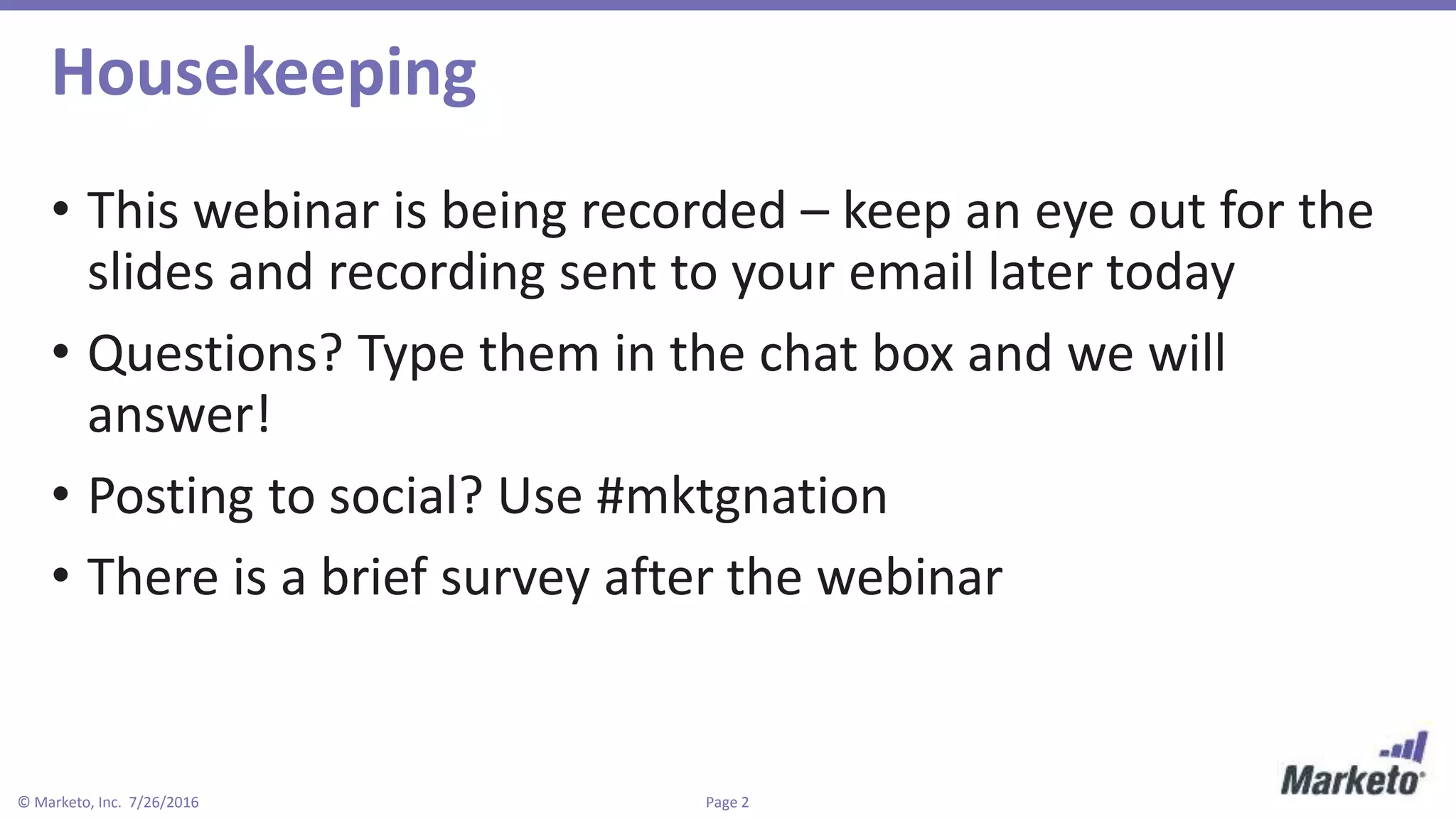 Housekeeping

• This webinar is being recorded – keep an eye out for the slides and recording sent to your email later today

• Questions? Type them in the chat box and we will answer!

• Posting to social? Use #mktgnation

• There is a brief survey after the webinar

© Marketo, Inc. 7/26/2016

Page 2

Marketo